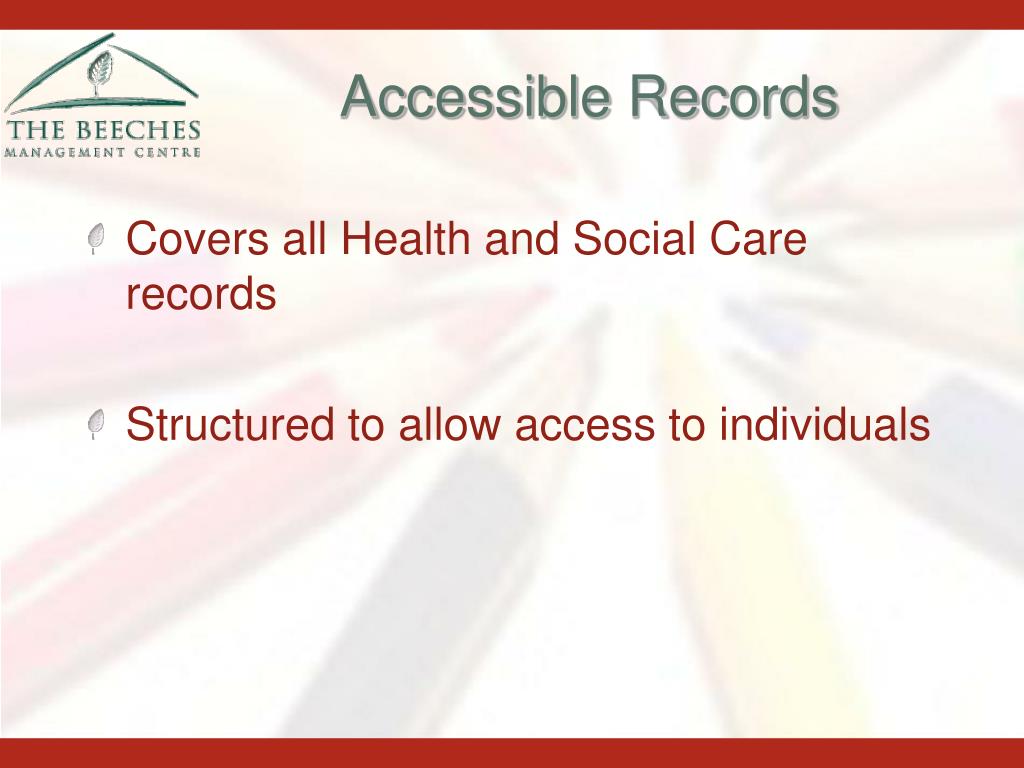 THE BEECHES
MANAGEMENT CENTRE

Accessible Records

Covers all Health and Social Care records

Structured to allow access to individuals